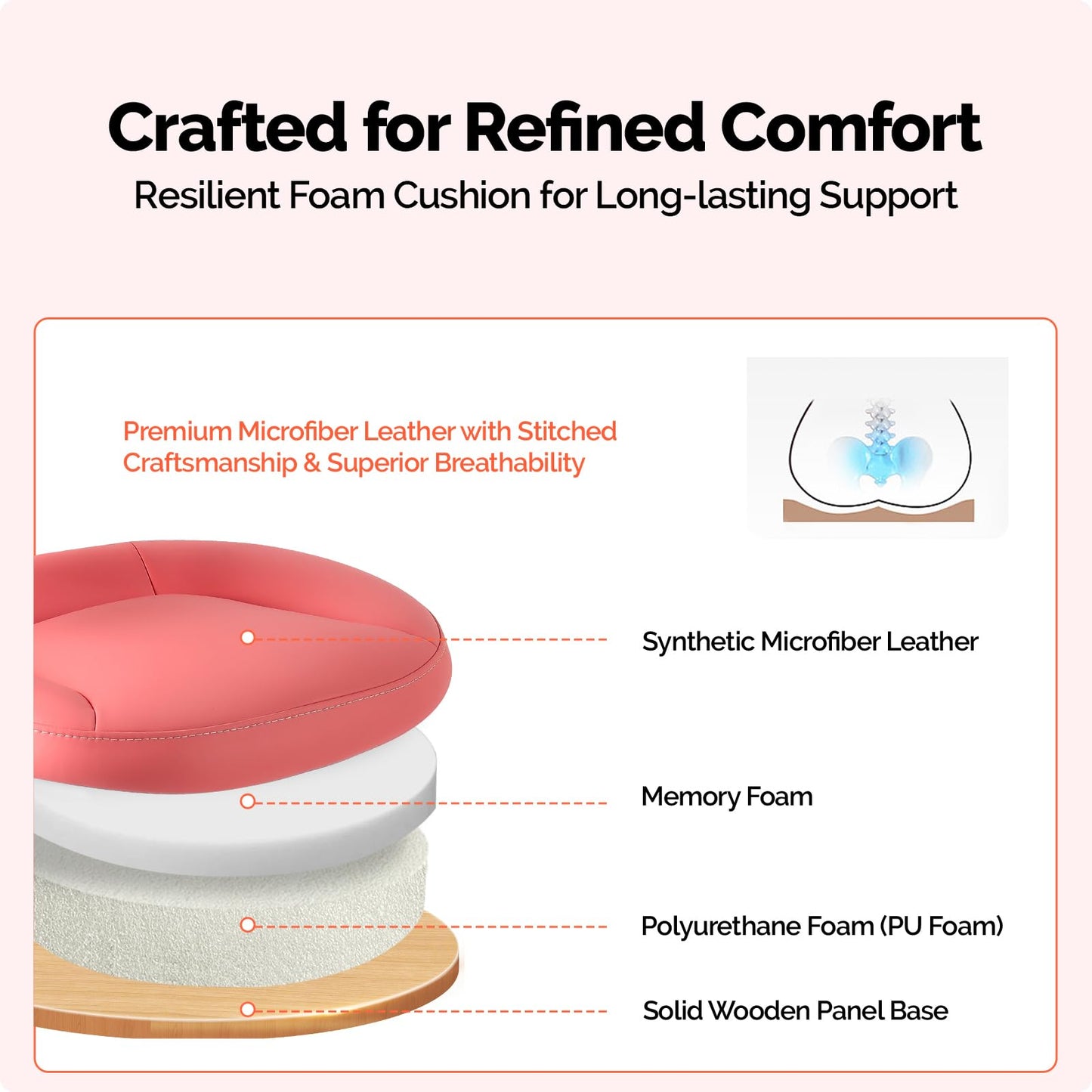 Crafted for Refined Comfort

Resilient Foam Cushion for Long-lasting Support

Premium Microfiber Leather with Stitched Craftsmanship & Superior Breathability

Synthetic Microfiber Leather

Memory Foam

Polyurethane Foam (PU Foam)

Solid Wooden Panel Base